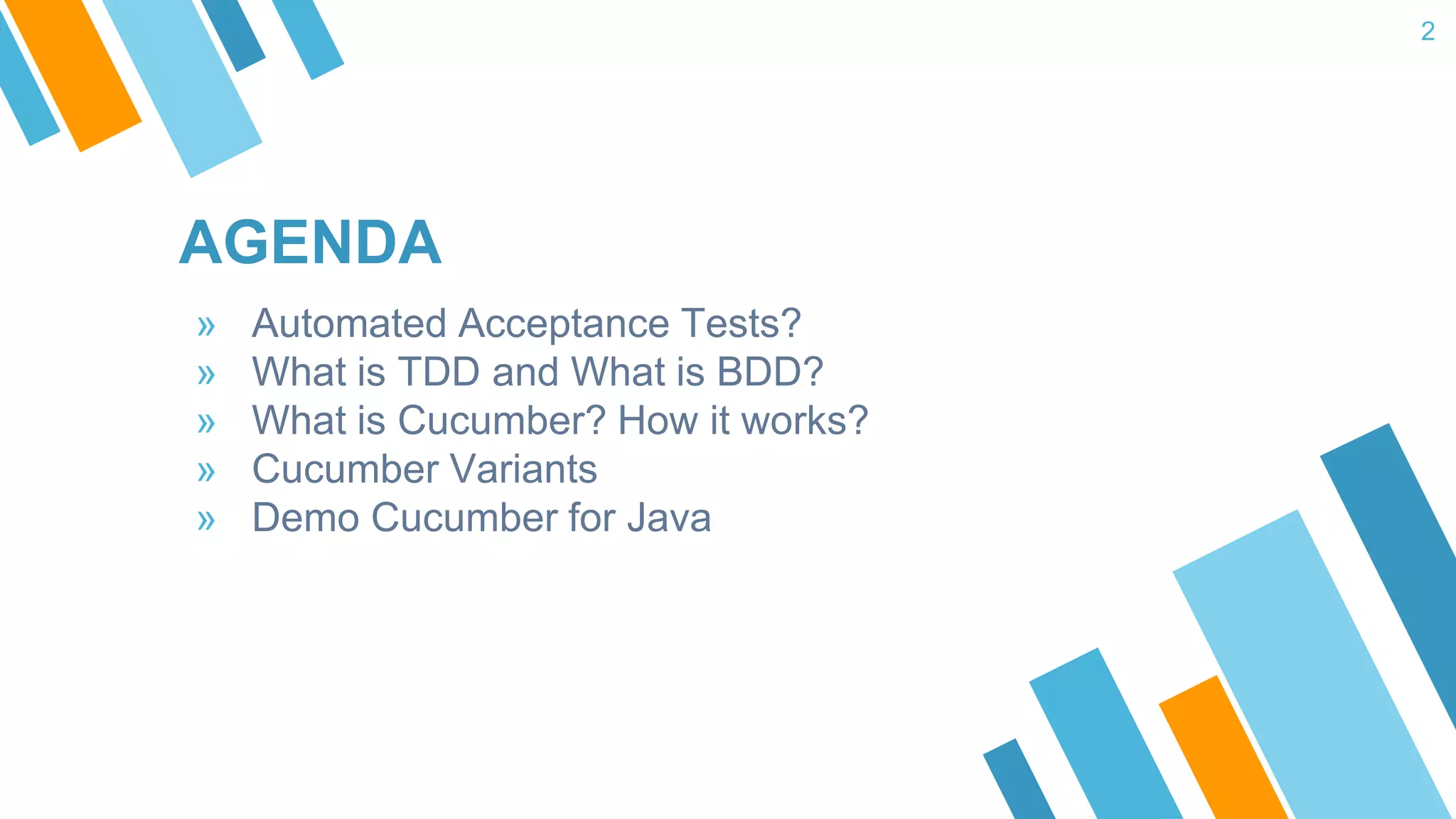 2

AGENDA

» Automated Acceptance Tests?
» What is TDD and What is BDD?
» What is Cucumber? How it works?
» Cucumber Variants
» Demo Cucumber for Java